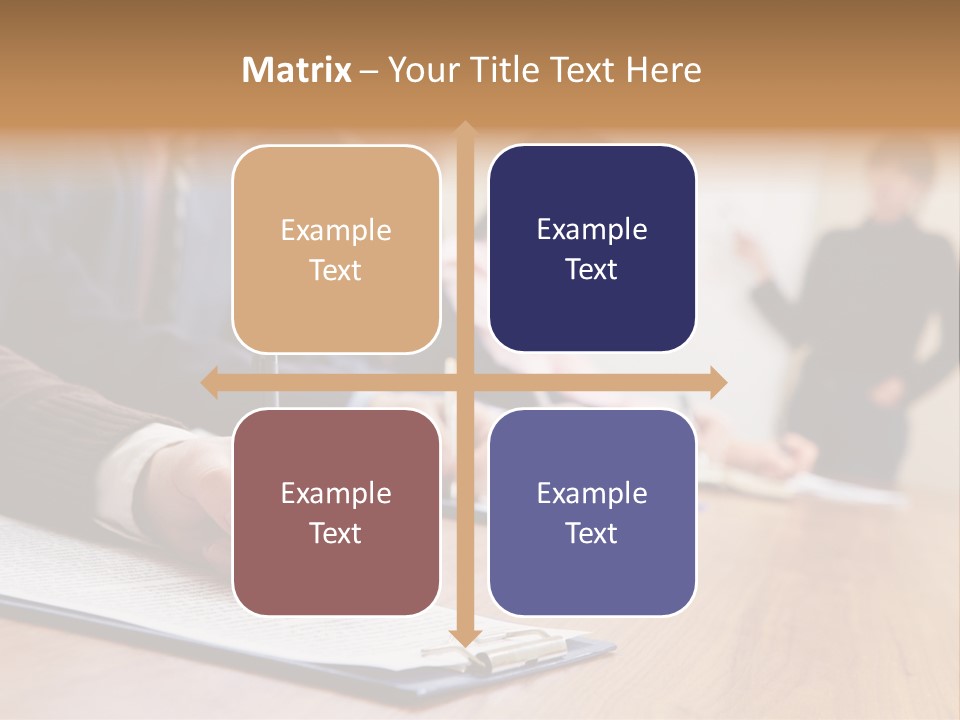 Matrix – Your Title Text Here

Example Text

Example Text

Example Text

Example Text